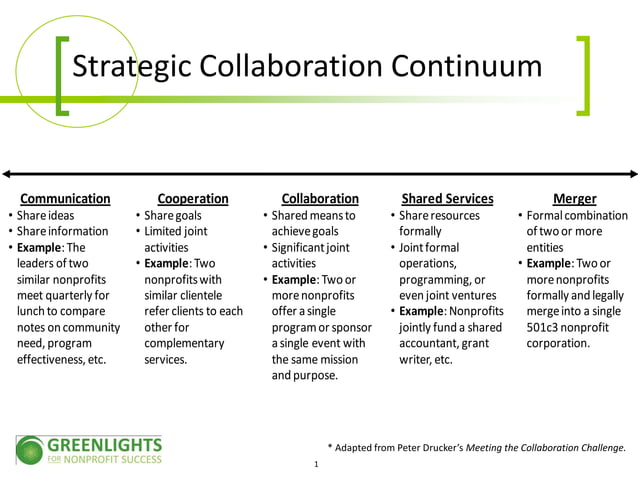 Strategic Collaboration Continuum

Communication
• Share ideas
• Share information
• Example: The leaders of two similar nonprofits meet quarterly for lunch to compare notes on community need, program effectiveness, etc.

Cooperation
• Share goals
• Limited joint activities
• Example: Two nonprofits with similar clientele refer clients to each other for complementary services.

Collaboration
• Shared means to achieve goals
• Significant joint activities
• Example: Two or more nonprofits offer a single program or sponsor a single event with the same mission and purpose.

Shared Services
• Share resources formally
• Joint formal operations, programming, or even joint ventures
• Example: Nonprofits jointly fund a shared accountant, grant writer, etc.

Merger
• Formal combination of two or more entities
• Example: Two or more nonprofits formally and legally merge into a single 501c3 nonprofit corporation.

GREENLIGHTS FOR NONPROFIT SUCCESS

* Adapted from Peter Drucker's Meeting the Collaboration Challenge.

1